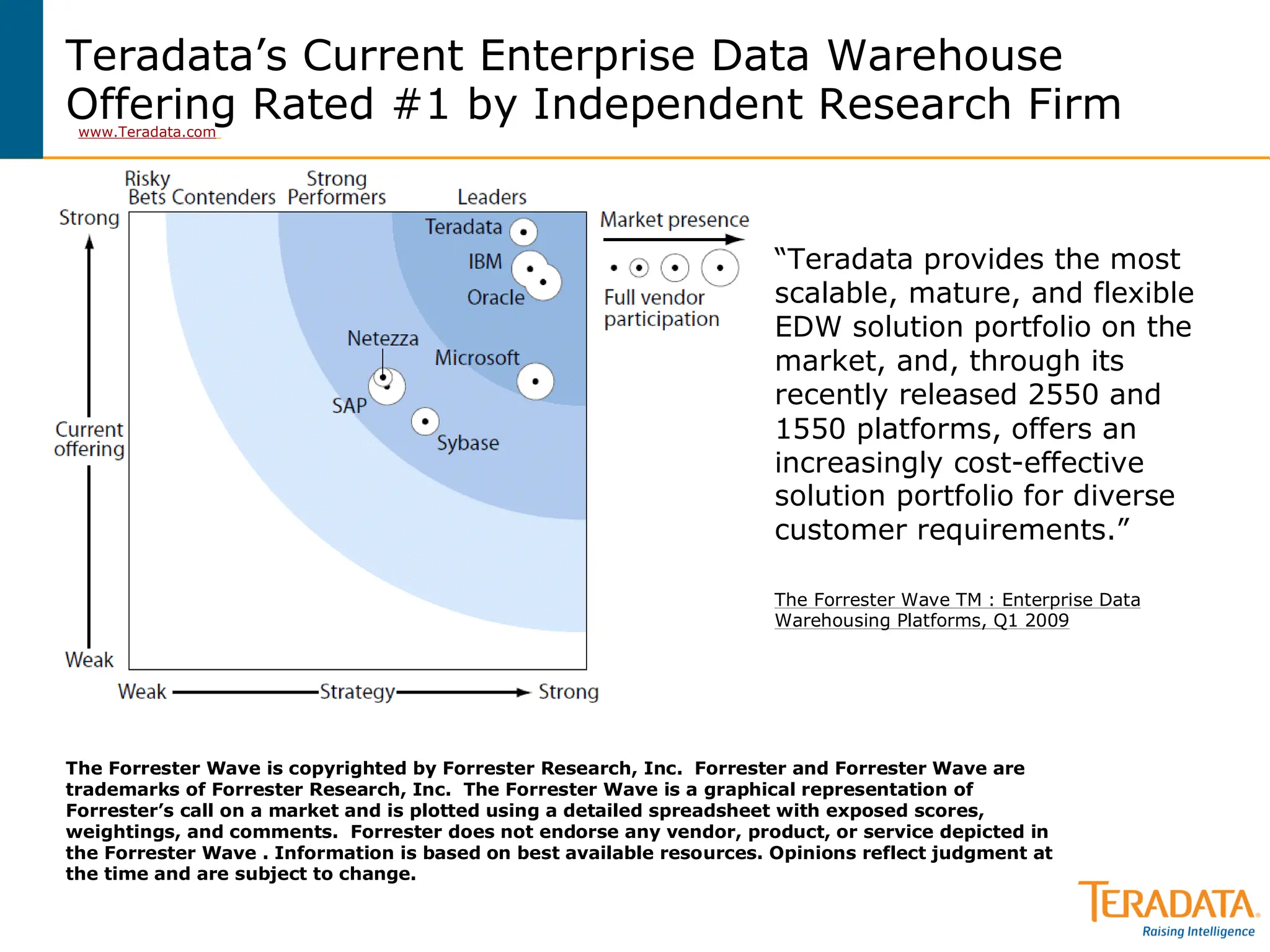 Teradata's Current Enterprise Data Warehouse Offering Rated #1 by Independent Research Firm
www.Teradata.com

Risky Bets Contenders Strong Performers Leaders

Strong

Current offering

Weak

Teradata
IBM
Oracle
Netezza
Microsoft
SAP
Sybase

Weak Strategy Strong

Market presence

Full vendor participation

"Teradata provides the most scalable, mature, and flexible EDW solution portfolio on the market, and, through its recently released 2550 and 1550 platforms, offers an increasingly cost-effective solution portfolio for diverse customer requirements."

The Forrester Wave TM : Enterprise Data Warehousing Platforms, Q1 2009

The Forrester Wave is copyrighted by Forrester Research, Inc. Forrester and Forrester Wave are trademarks of Forrester Research, Inc. The Forrester Wave is a graphical representation of Forrester's call on a market and is plotted using a detailed spreadsheet with exposed scores, weightings, and comments. Forrester does not endorse any vendor, product, or service depicted in the Forrester Wave . Information is based on best available resources. Opinions reflect judgment at the time and are subject to change.

TERADATA
Raising Intelligence